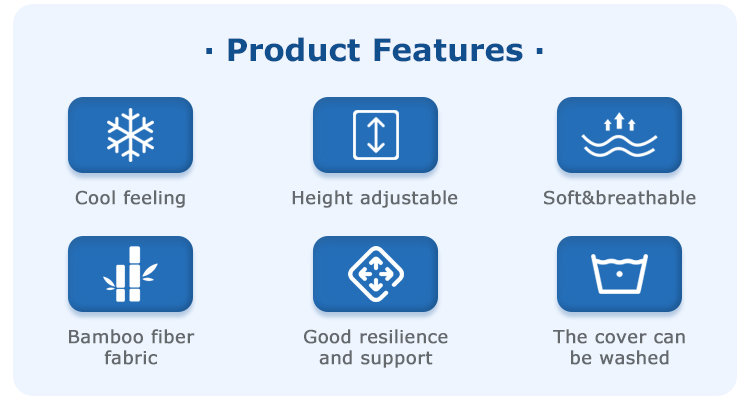 · Product Features ·

Cool feeling

Height adjustable

Soft&breathable

Bamboo fiber fabric

Good resilience and support

The cover can be washed